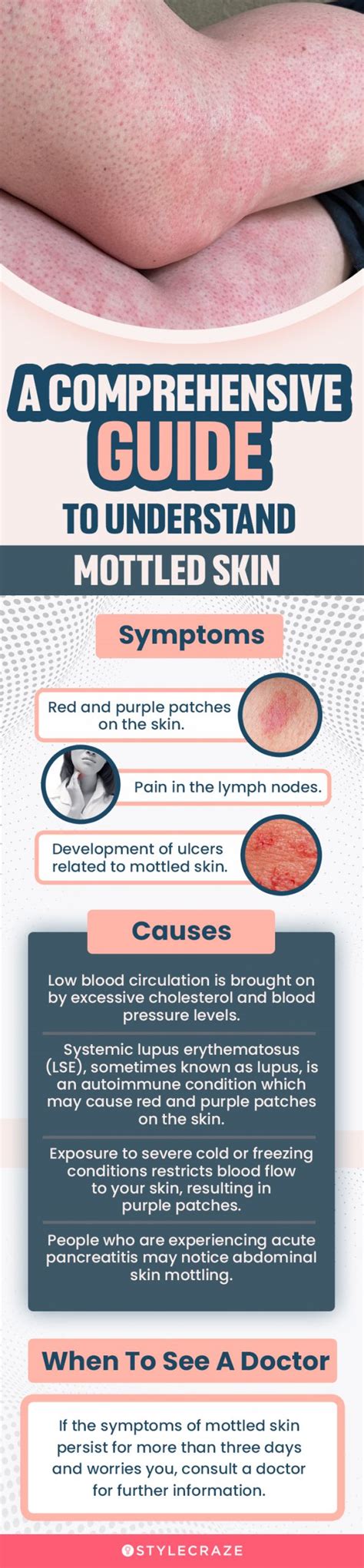 A COMPREHENSIVE GUIDE TO UNDERSTAND

MOTTLED SKIN

Symptoms

Red and purple patches on the skin.

Pain in the lymph nodes.

Development of ulcers related to mottled skin.

Causes

Low blood circulation is brought on by excessive cholesterol and blood pressure levels.

Systemic lupus erythematosus (LSE), sometimes known as lupus, is an autoimmune condition which may cause red and purple patches on the skin.

Exposure to severe cold or freezing conditions restricts blood flow to your skin, resulting in purple patches.

People who are experiencing acute pancreatitis may notice abdominal skin mottling.

When To See A Doctor

If the symptoms of mottled skin persist for more than three days and worries you, consult a doctor for further information.

STYLECRAZE